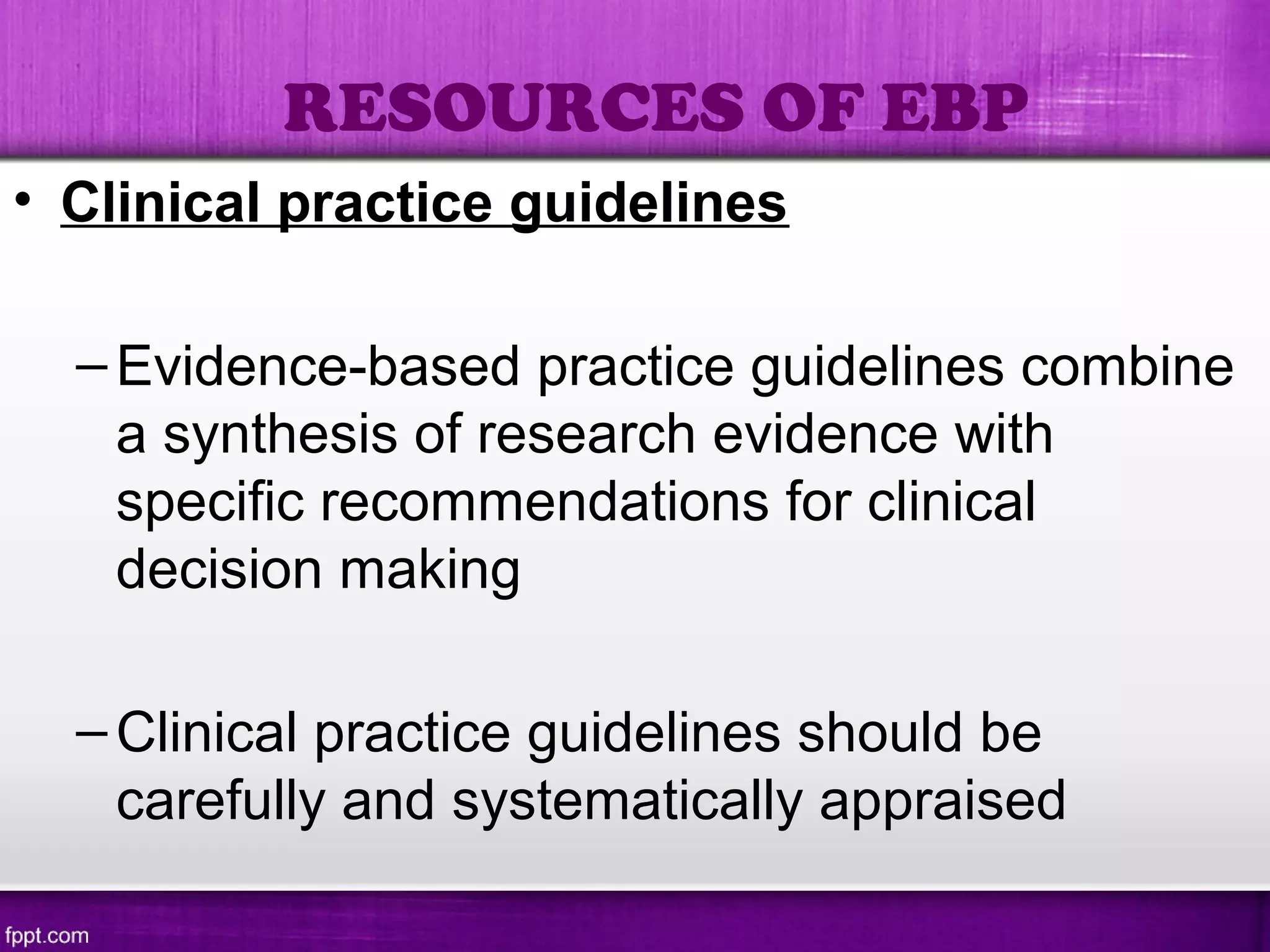 RESOURCES OF EBP

• Clinical practice guidelines

– Evidence-based practice guidelines combine a synthesis of research evidence with specific recommendations for clinical decision making

– Clinical practice guidelines should be carefully and systematically appraised

fppt.com